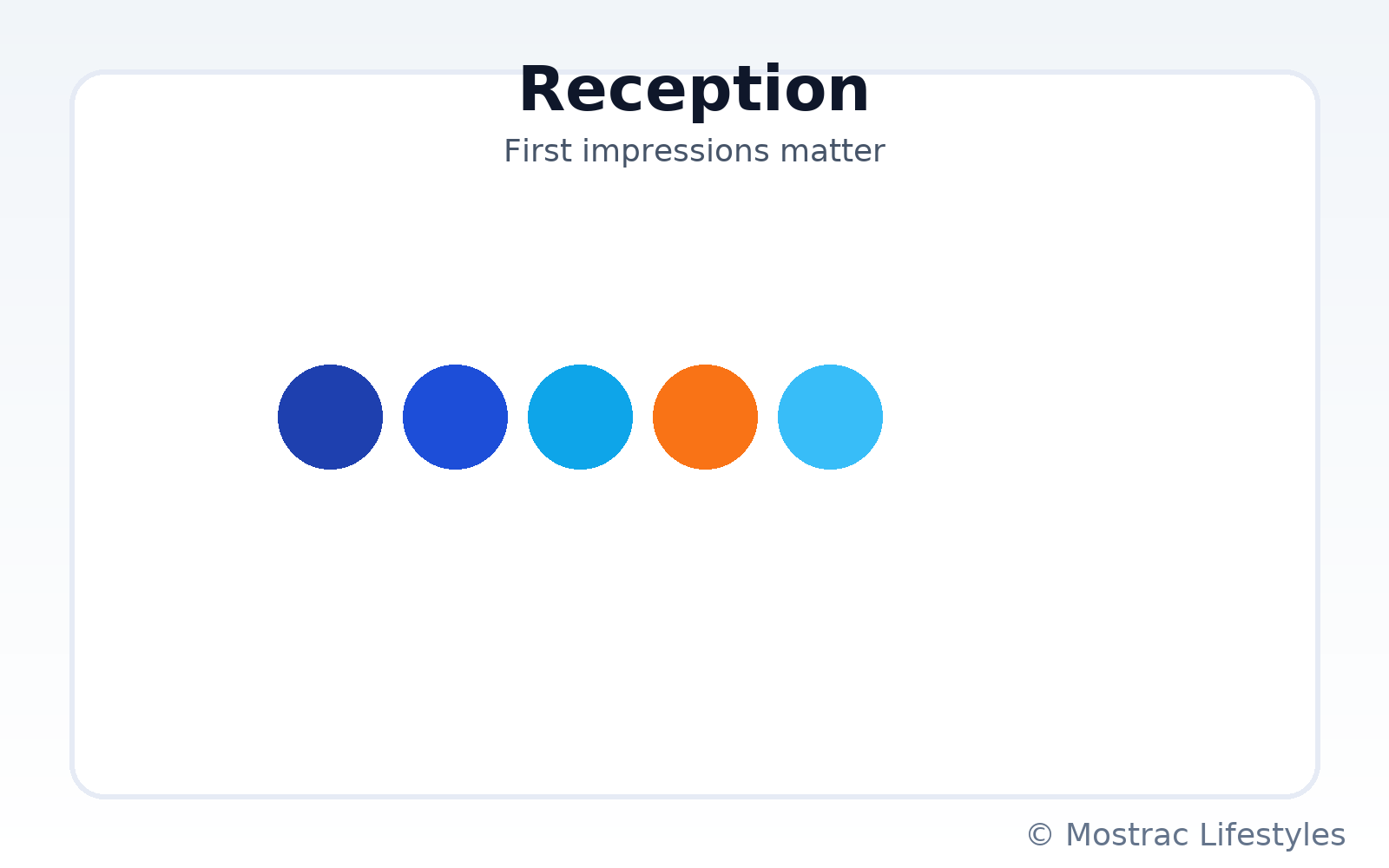 Reception

First impressions matter

© Mostrac Lifestyles